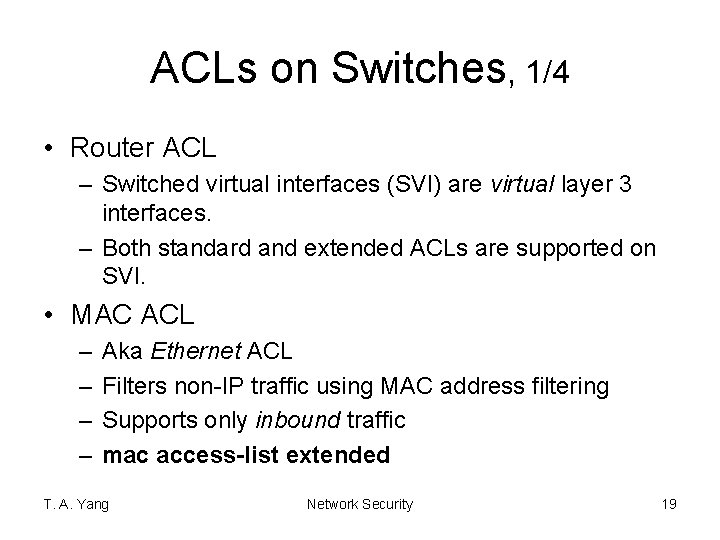 ACLs on Switches, 1/4

• Router ACL
  – Switched virtual interfaces (SVI) are virtual layer 3 interfaces.
  – Both standard and extended ACLs are supported on SVI.
• MAC ACL
  – Aka Ethernet ACL
  – Filters non-IP traffic using MAC address filtering
  – Supports only inbound traffic
  – mac access-list extended

T. A. Yang

Network Security

19